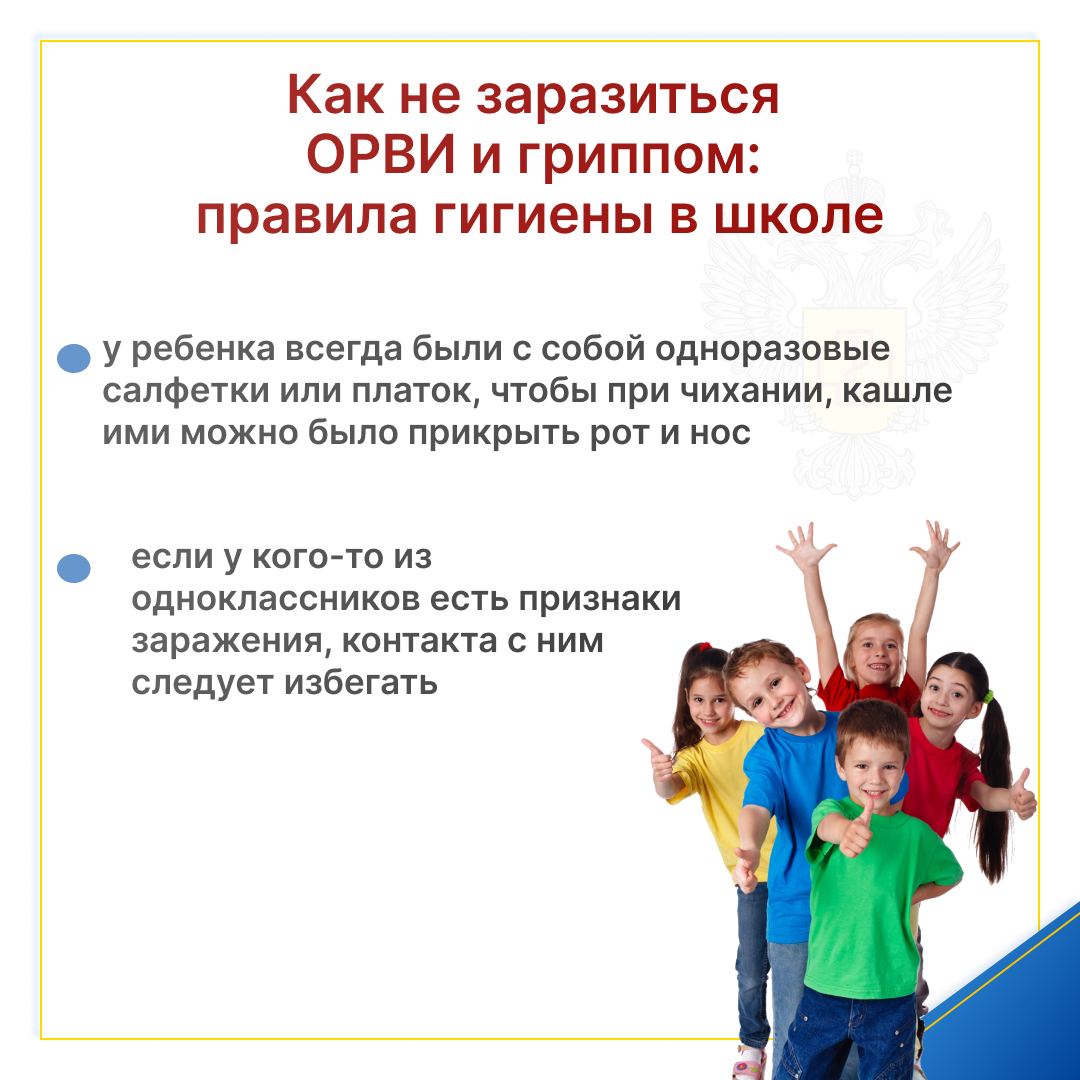 Как не заразиться ОРВИ и гриппом: правила гигиены в школе

у ребенка всегда были с собой одноразовые салфетки или платок, чтобы при чихании, кашле ими можно было прикрыть рот и нос

если у кого-то из одноклассников есть признаки заражения, контакта с ним следует избегать